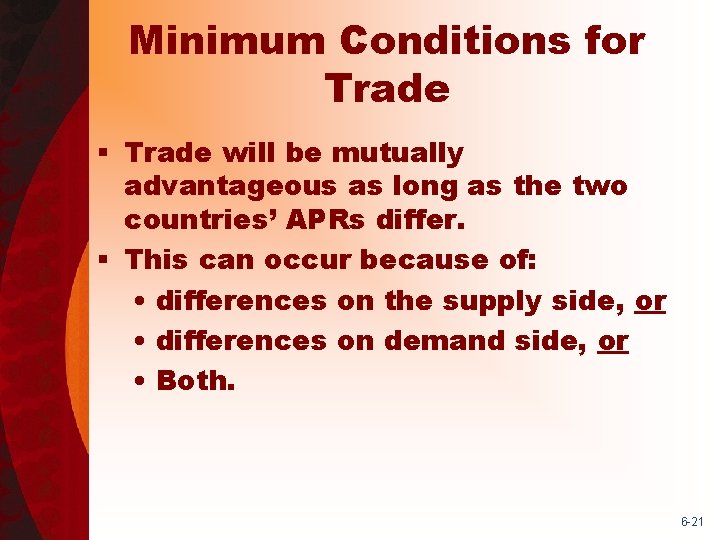 Minimum Conditions for Trade

▪ Trade will be mutually advantageous as long as the two countries' APRs differ.
▪ This can occur because of:
• differences on the supply side, or
• differences on demand side, or
• Both.

6-21